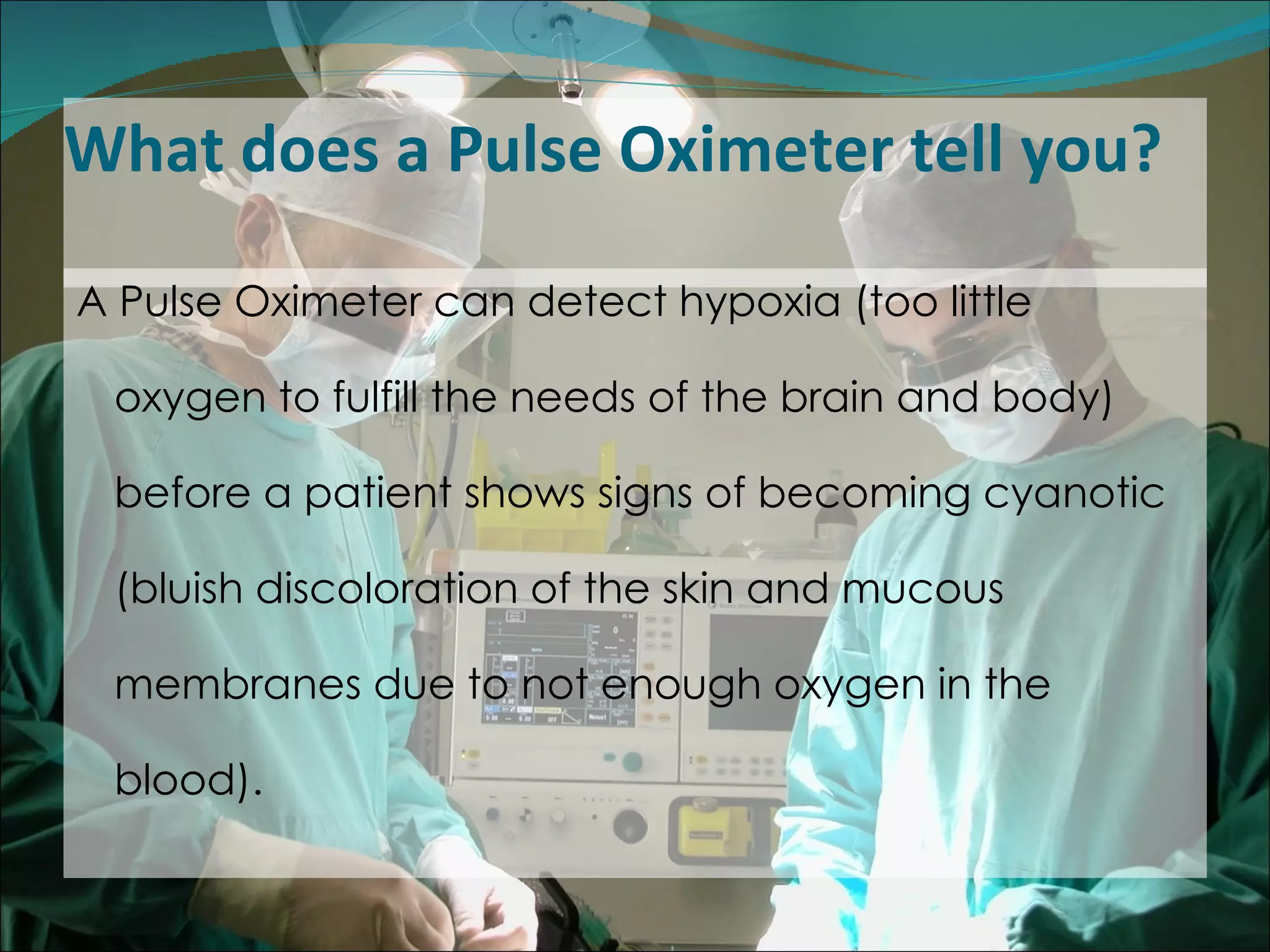 What does a Pulse Oximeter tell you?

A Pulse Oximeter can detect hypoxia (too little oxygen to fulfill the needs of the brain and body) before a patient shows signs of becoming cyanotic (bluish discoloration of the skin and mucous membranes due to not enough oxygen in the blood).